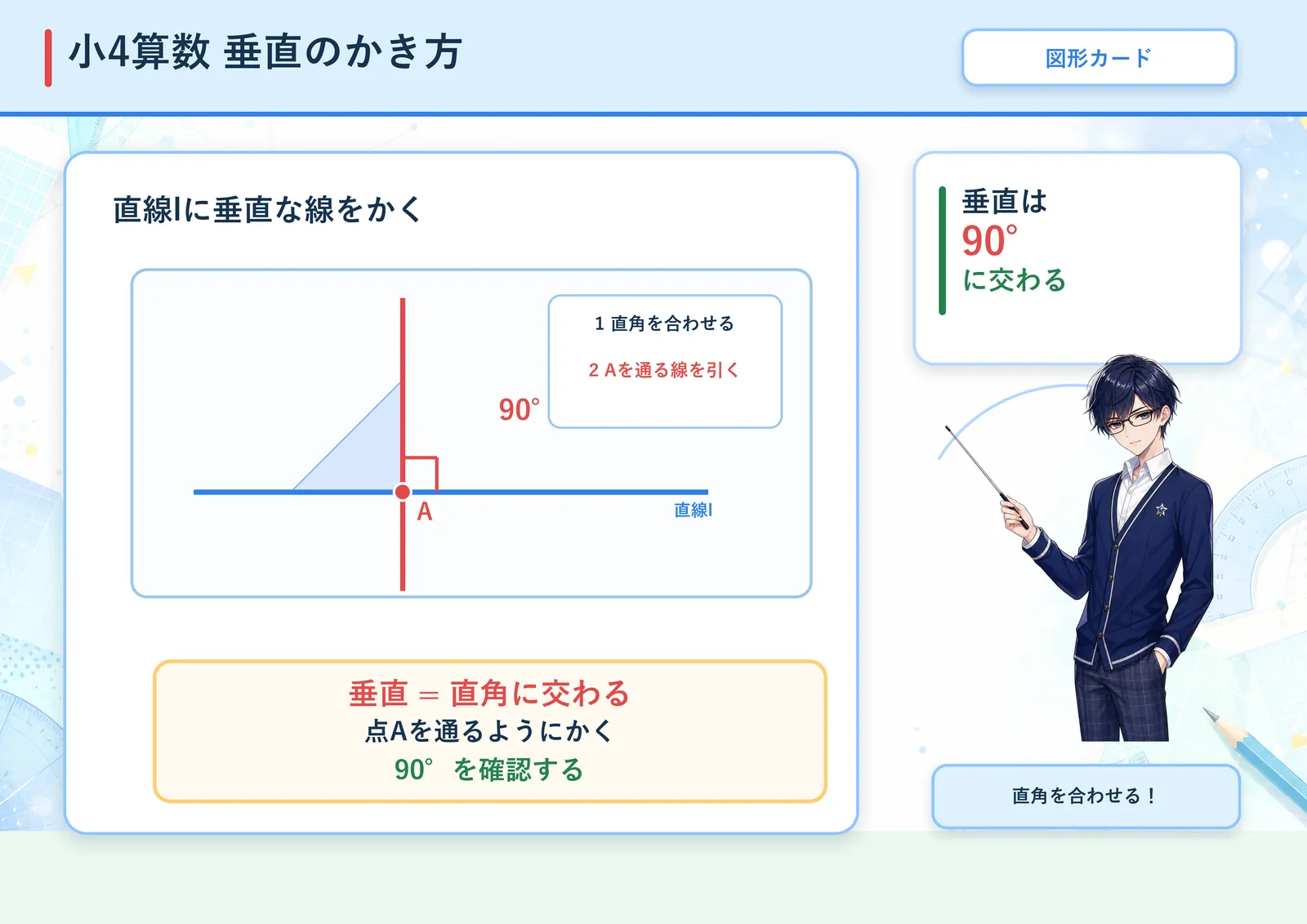 小4算数 垂直のかき方

図形カード

直線lに垂直な線をかく

1 直角を合わせる

2 Aを通る線を引く

90°

A

直線l

垂直 ＝ 直角に交わる
点Aを通るようにかく
90° を確認する

垂直は
90°
に交わる

直角を合わせる！